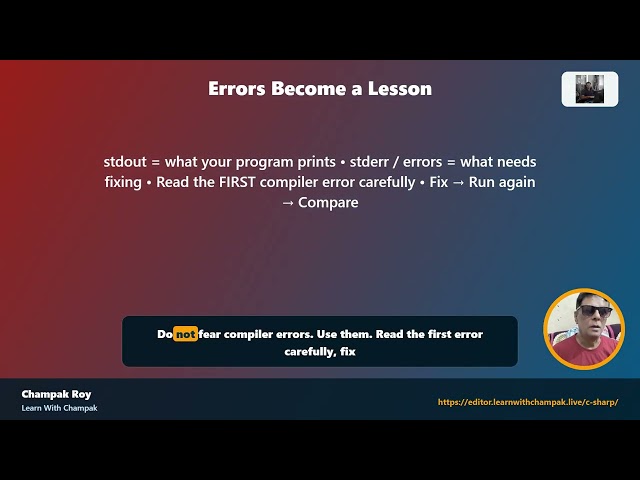 Errors Become a Lesson

stdout = what your program prints • stderr / errors = what needs fixing • Read the FIRST compiler error carefully • Fix → Run again → Compare

Do not fear compiler errors. Use them. Read the first error carefully, fix

Champak Roy
Learn With Champak

https://editor.learnwithchampak.live/c-sharp/